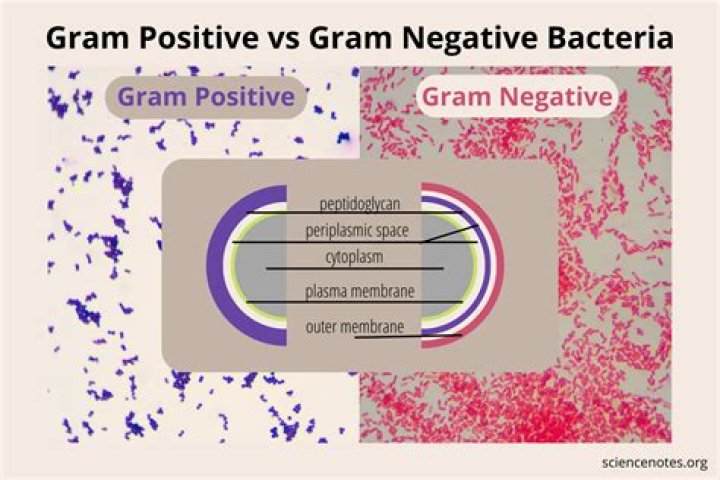 Gram Positive vs Gram Negative Bacteria

Gram Positive

Gram Negative

peptidoglycan

periplasmic space

cytoplasm

plasma membrane

outer membrane

sciencenotes.org